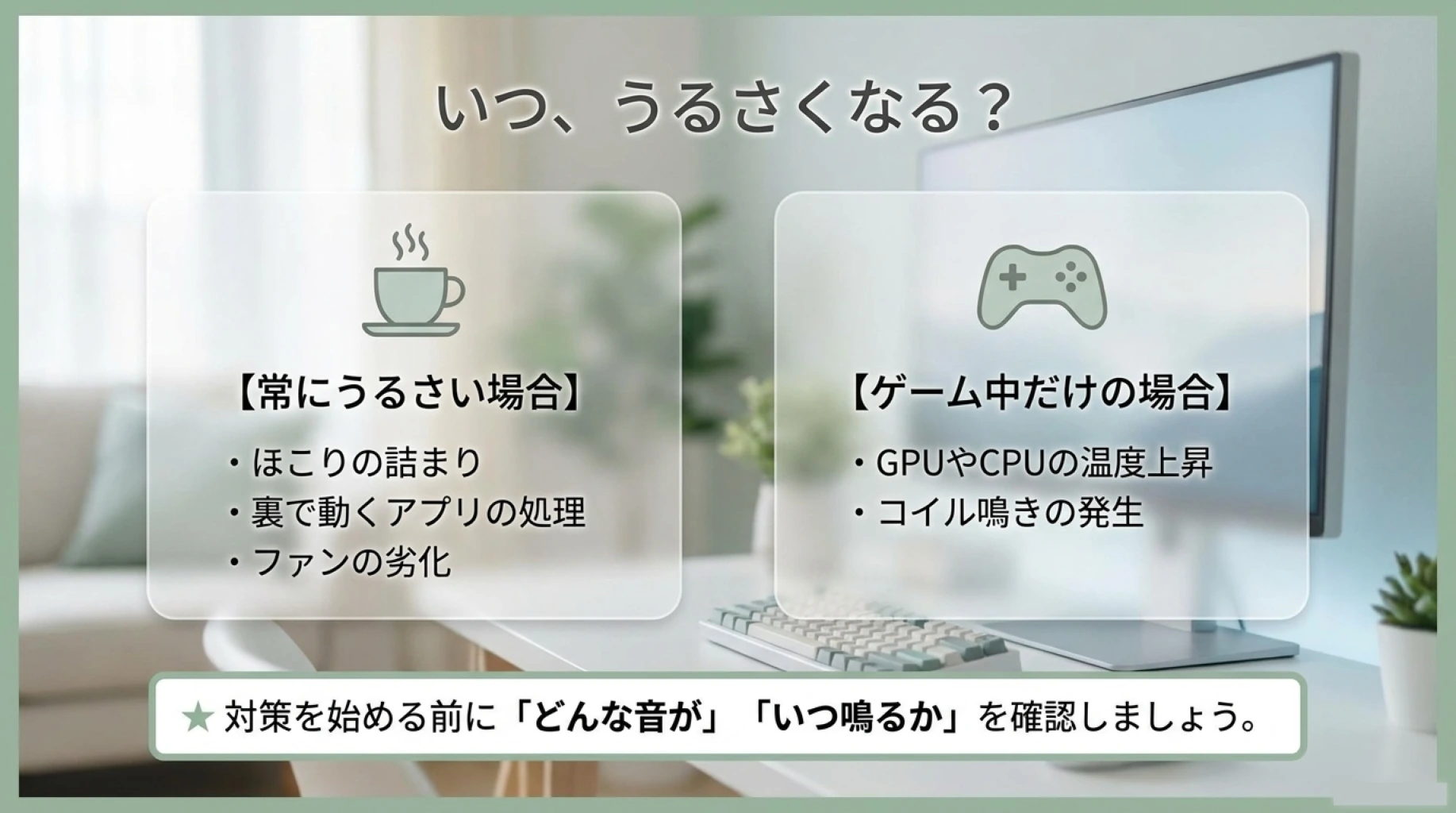 いつ、うるさくなる？

【常にうるさい場合】

・ほこりの詰まり
・裏で動くアプリの処理
・ファンの劣化

【ゲーム中だけの場合】

・GPUやCPUの温度上昇
・コイル鳴きの発生

★ 対策を始める前に「どんな音が」「いつ鳴るか」を確認しましょう。